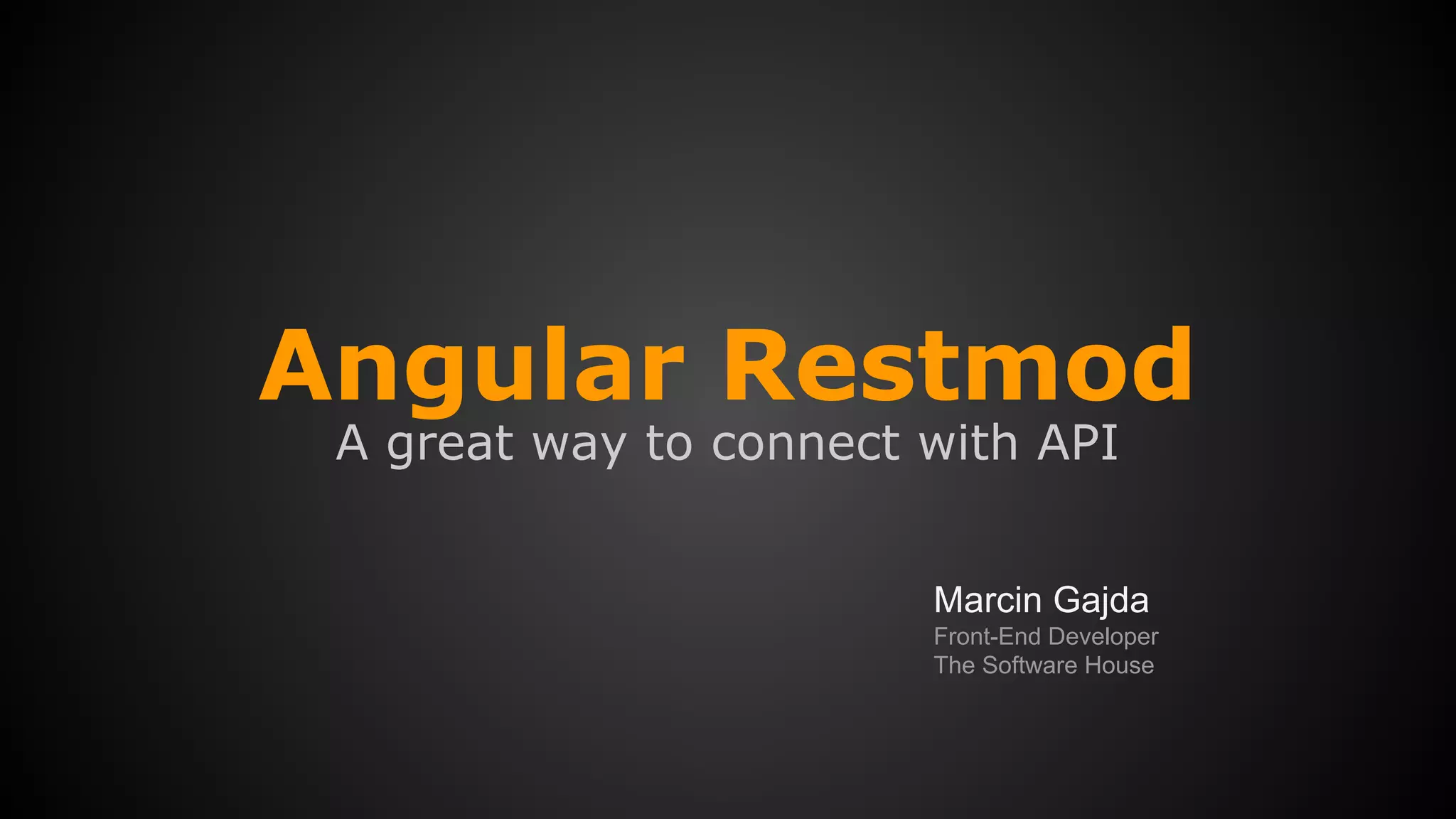 Angular Restmod
A great way to connect with API

Marcin Gajda
Front-End Developer
The Software House